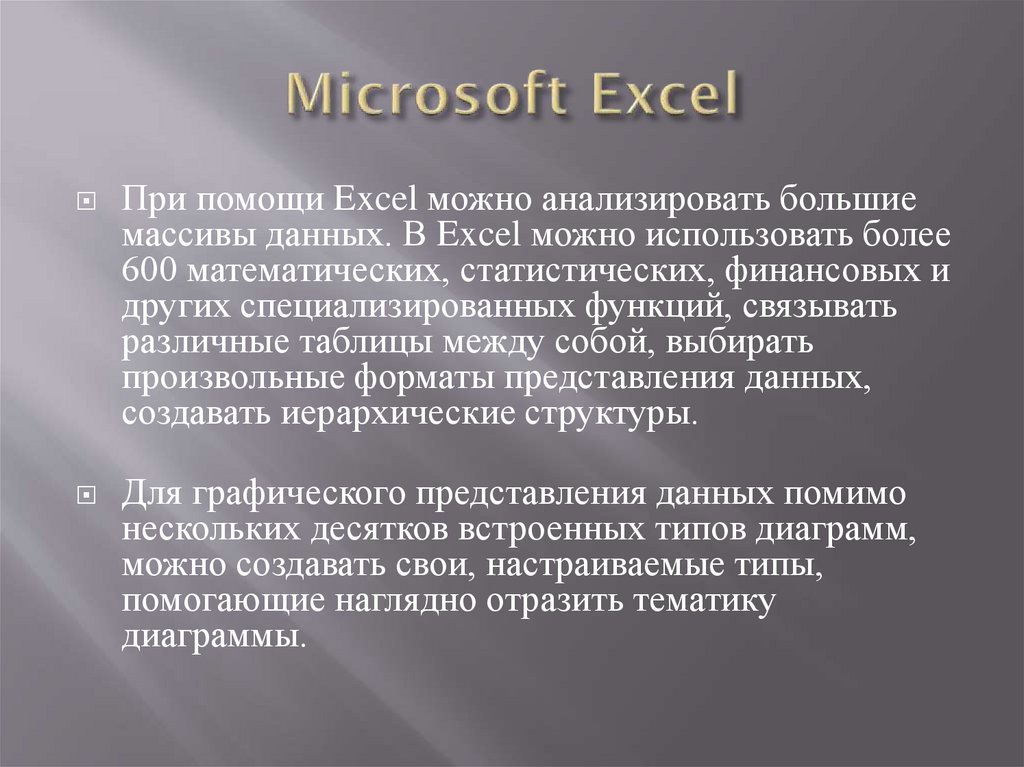 Microsoft Excel

При помощи Excel можно анализировать большие массивы данных. В Excel можно использовать более 600 математических, статистических, финансовых и других специализированных функций, связывать различные таблицы между собой, выбирать произвольные форматы представления данных, создавать иерархические структуры.

Для графического представления данных помимо нескольких десятков встроенных типов диаграмм, можно создавать свои, настраиваемые типы, помогающие наглядно отразить тематику диаграммы.